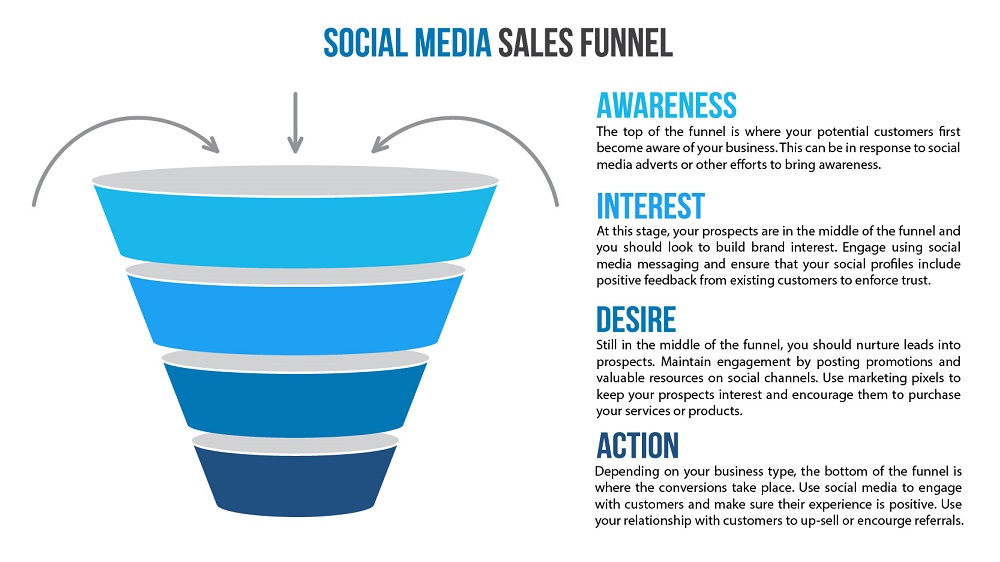 SOCIAL MEDIA SALES FUNNEL

AWARENESS
The top of the funnel is where your potential customers first become aware of your business. This can be in response to social media adverts or other efforts to bring awareness.

INTEREST
At this stage, your prospects are in the middle of the funnel and you should look to build brand interest. Engage using social media messaging and ensure that your social profiles include positive feedback from existing customers to enforce trust.

DESIRE
Still in the middle of the funnel, you should nurture leads into prospects. Maintain engagement by posting promotions and valuable resources on social channels. Use marketing pixels to keep your prospects interest and encourage them to purchase your services or products.

ACTION
Depending on your business type, the bottom of the funnel is where the conversions take place. Use social media to engage with customers and make sure their experience is positive. Use your relationship with customers to up-sell or encourge referrals.